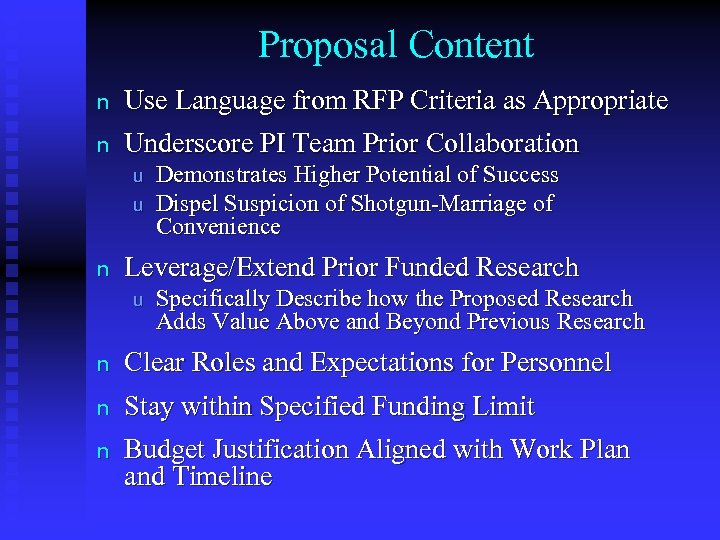 Proposal Content

n Use Language from RFP Criteria as Appropriate

n Underscore PI Team Prior Collaboration
u Demonstrates Higher Potential of Success
u Dispel Suspicion of Shotgun-Marriage of Convenience

n Leverage/Extend Prior Funded Research
u Specifically Describe how the Proposed Research Adds Value Above and Beyond Previous Research

n Clear Roles and Expectations for Personnel

n Stay within Specified Funding Limit

n Budget Justification Aligned with Work Plan and Timeline